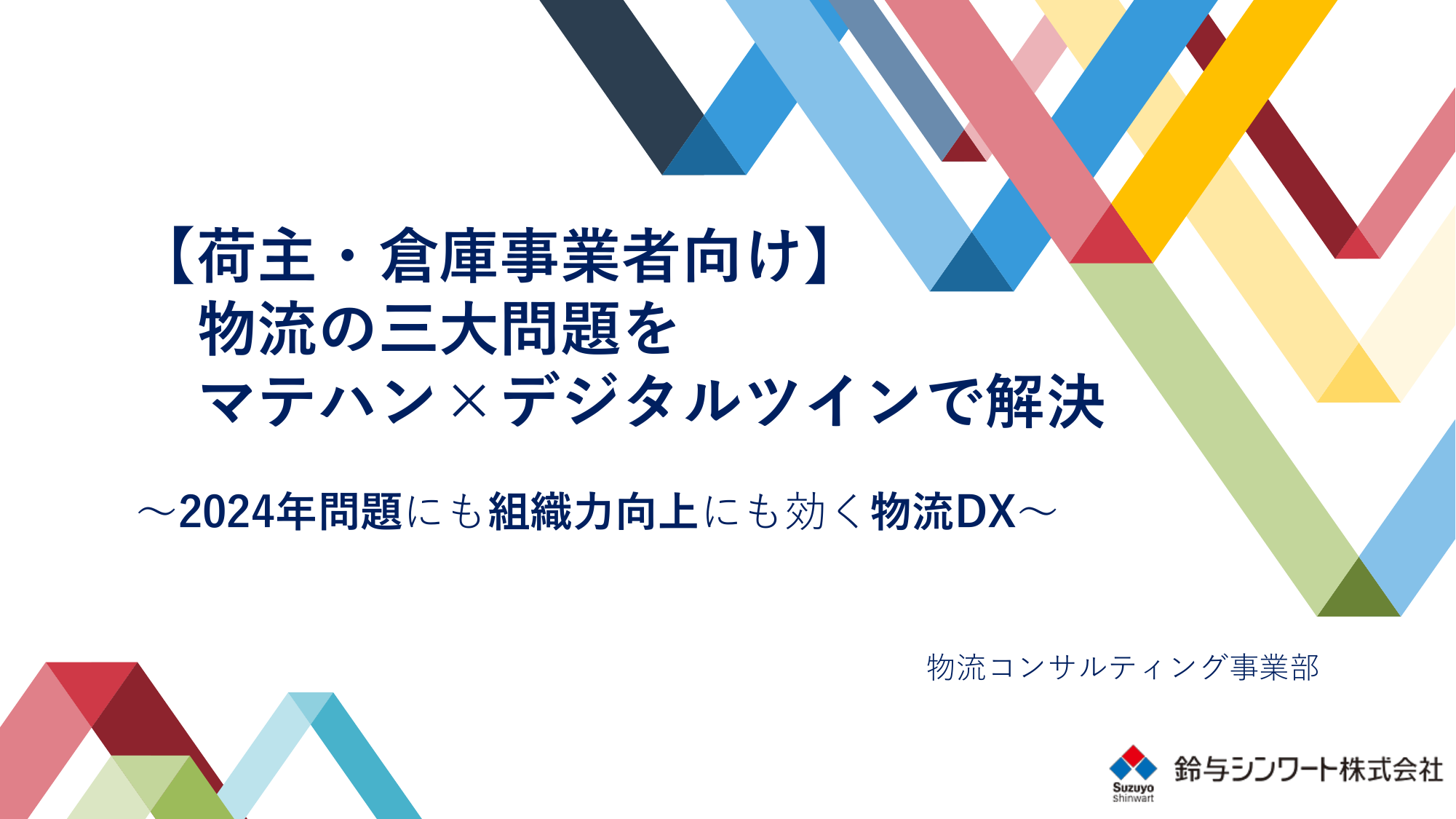 【荷主・倉庫事業者向け】
物流の三大問題を
マテハン×デジタルツインで解決

～2024年問題にも組織力向上にも効く物流DX～

物流コンサルティング事業部

Suzuyo Shinwart 鈴与シンワート株式会社